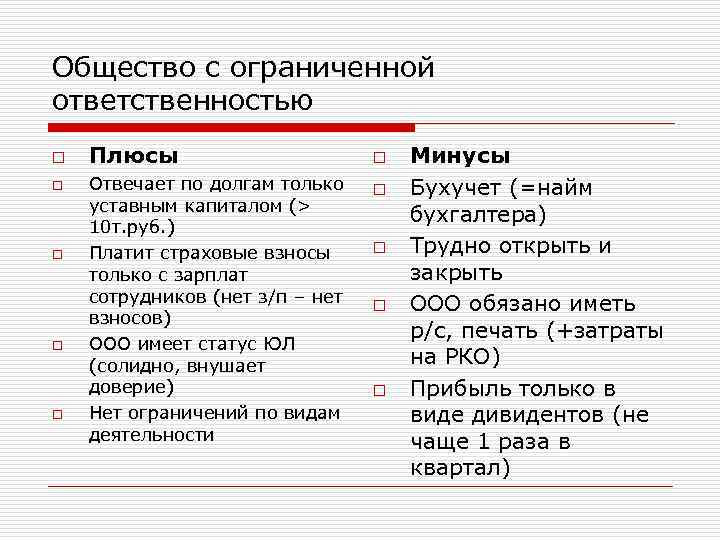 Общество с ограниченной ответственностью

Плюсы

Отвечает по долгам только уставным капиталом (> 10т.руб.)

Платит страховые взносы только с зарплат сотрудников (нет з/п – нет взносов)

ООО имеет статус ЮЛ (солидно, внушает доверие)

Нет ограничений по видам деятельности

Минусы

Бухучет (=найм бухгалтера)

Трудно открыть и закрыть

ООО обязано иметь р/с, печать (+затраты на РКО)

Прибыль только в виде дивидентов (не чаще 1 раза в квартал)